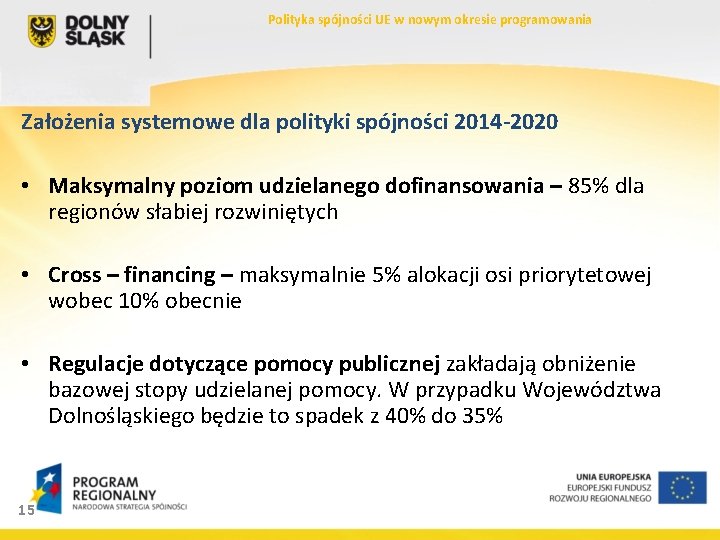 DOLNY ŚLĄSK

Polityka spójności UE w nowym okresie programowania

Założenia systemowe dla polityki spójności 2014-2020

• Maksymalny poziom udzielanego dofinansowania – 85% dla regionów słabiej rozwiniętych

• Cross – financing – maksymalnie 5% alokacji osi priorytetowej wobec 10% obecnie

• Regulacje dotyczące pomocy publicznej zakładają obniżenie bazowej stopy udzielanej pomocy. W przypadku Województwa Dolnośląskiego będzie to spadek z 40% do 35%

PROGRAM REGIONALNY
NARODOWA STRATEGIA SPÓJNOŚCI

15

UNIA EUROPEJSKA
EUROPEJSKI FUNDUSZ ROZWOJU REGIONALNEGO